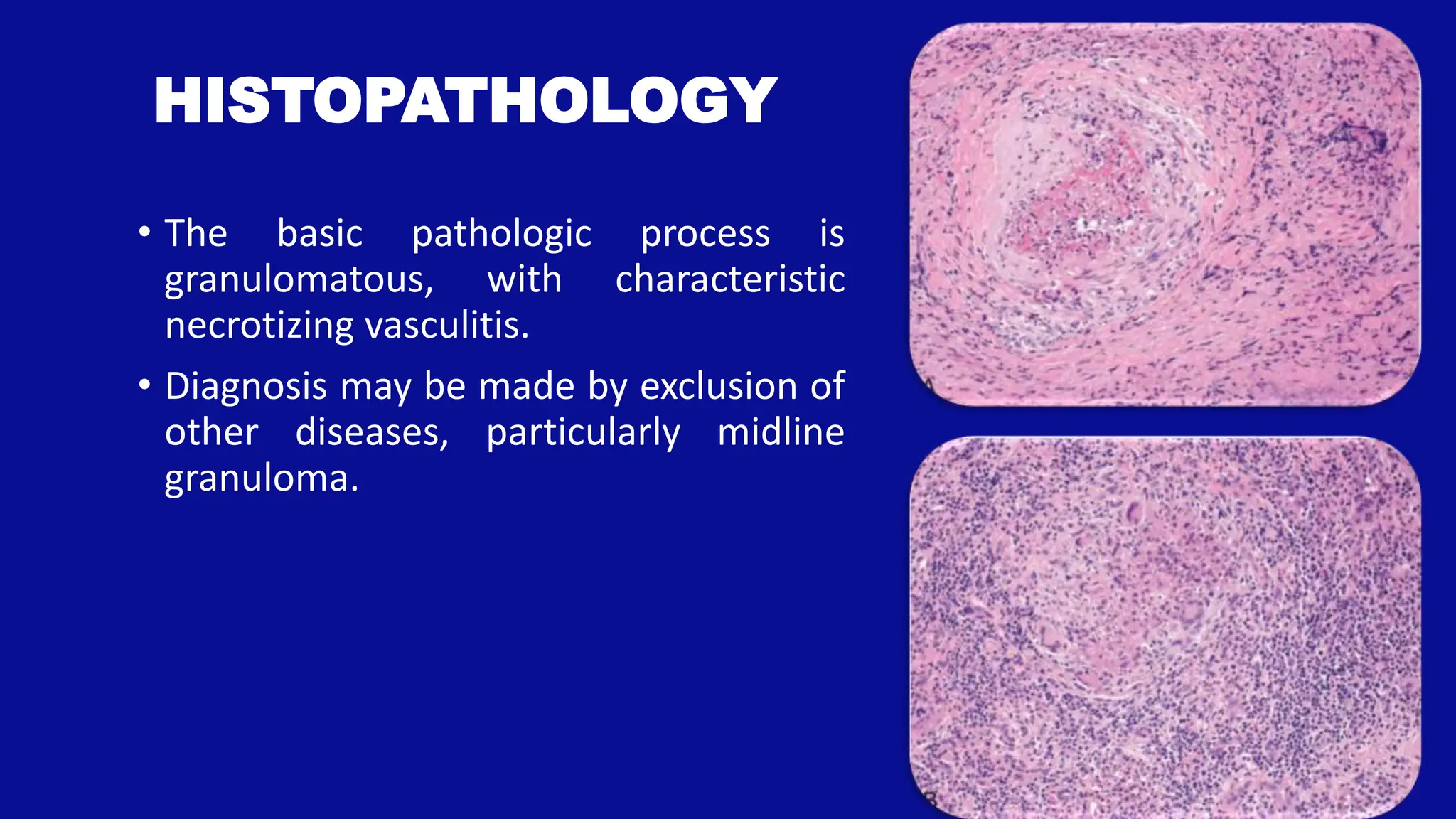 HISTOPATHOLOGY

• The basic pathologic process is granulomatous, with characteristic necrotizing vasculitis.

• Diagnosis may be made by exclusion of other diseases, particularly midline granuloma.